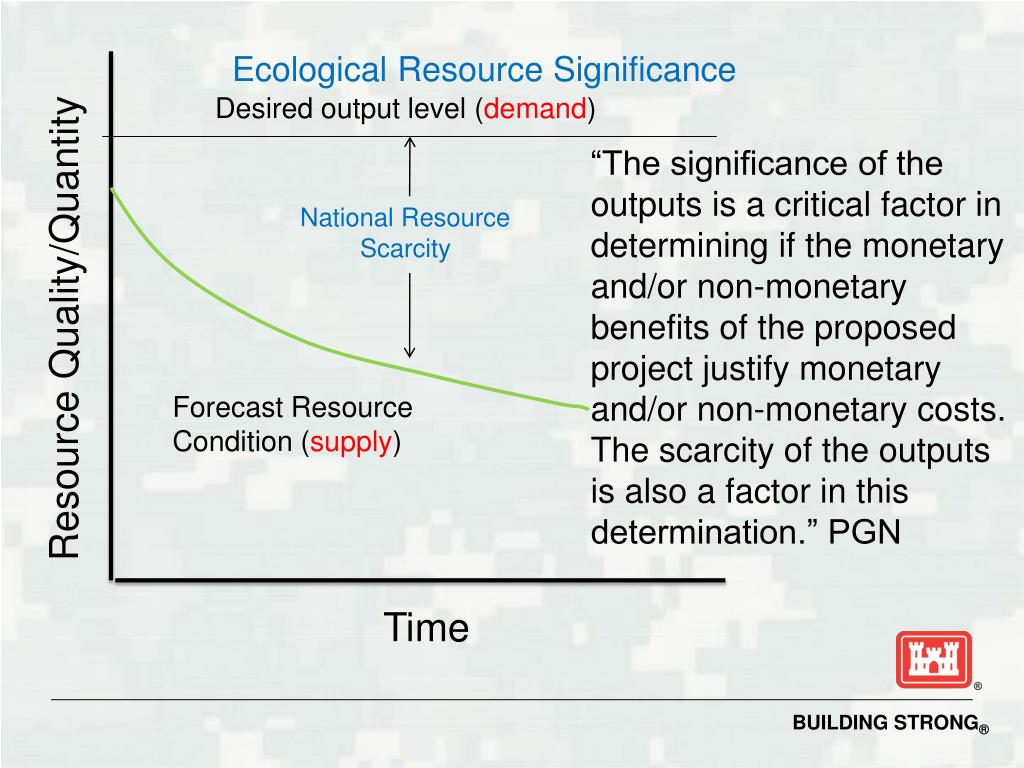 Ecological Resource Significance

Desired output level (demand)

Resource Quality/Quantity

National Resource Scarcity

Forecast Resource Condition (supply)

Time

“The significance of the outputs is a critical factor in determining if the monetary and/or non-monetary benefits of the proposed project justify monetary and/or non-monetary costs. The scarcity of the outputs is also a factor in this determination.” PGN

®

BUILDING STRONG®